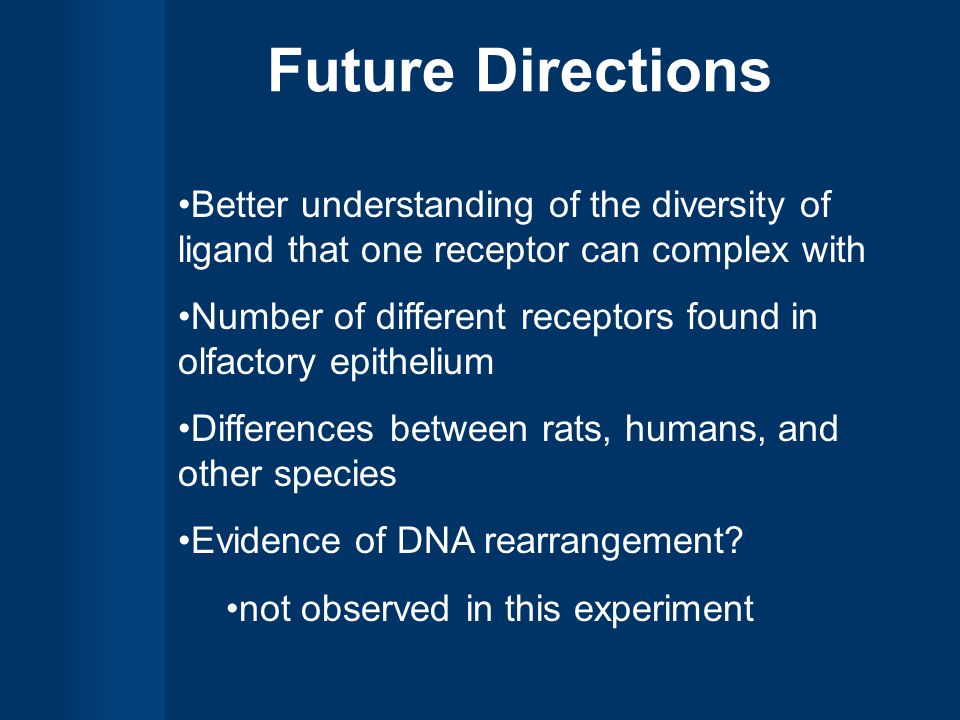 Future Directions

•Better understanding of the diversity of ligand that one receptor can complex with

•Number of different receptors found in olfactory epithelium

•Differences between rats, humans, and other species

•Evidence of DNA rearrangement?

•not observed in this experiment